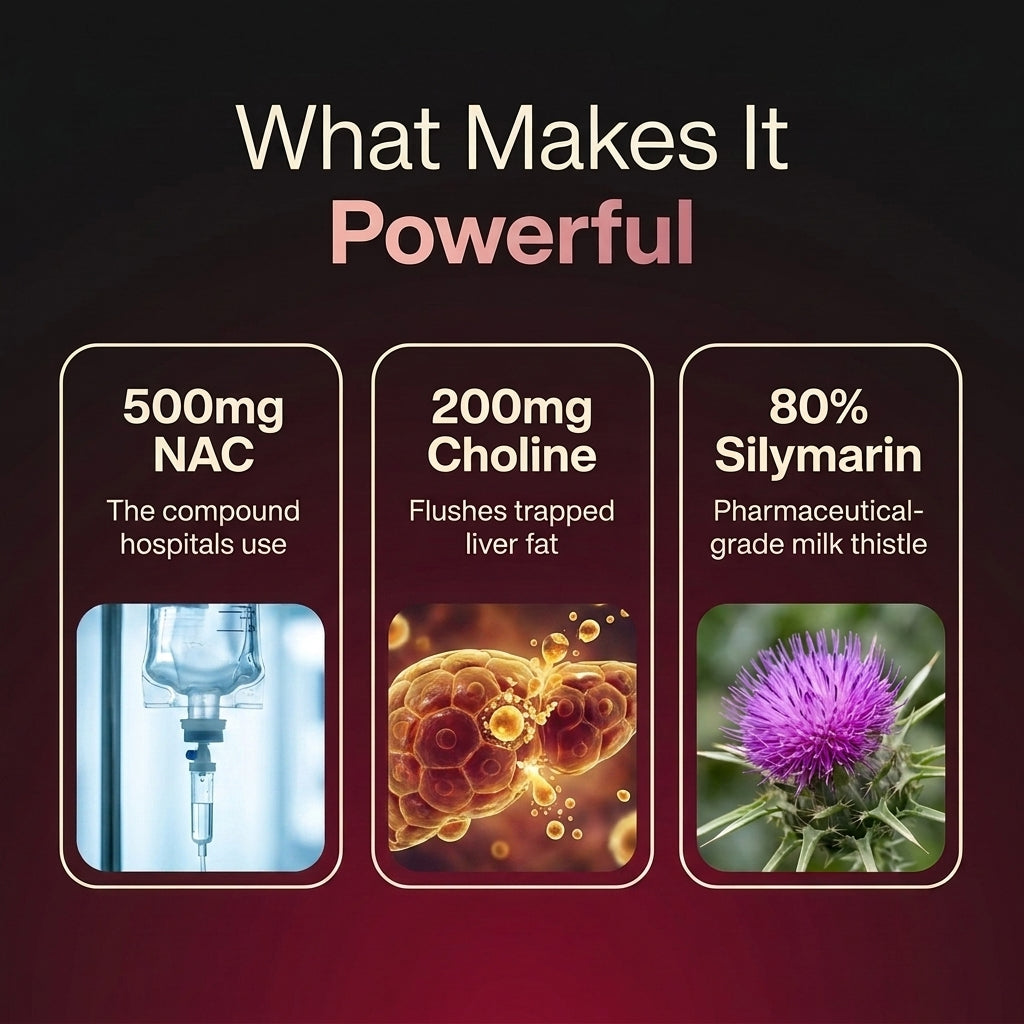 What Makes It
Powerful

500mg NAC
The compound hospitals use

200mg Choline
Flushes trapped liver fat

80% Silymarin
Pharmaceutical-grade milk thistle